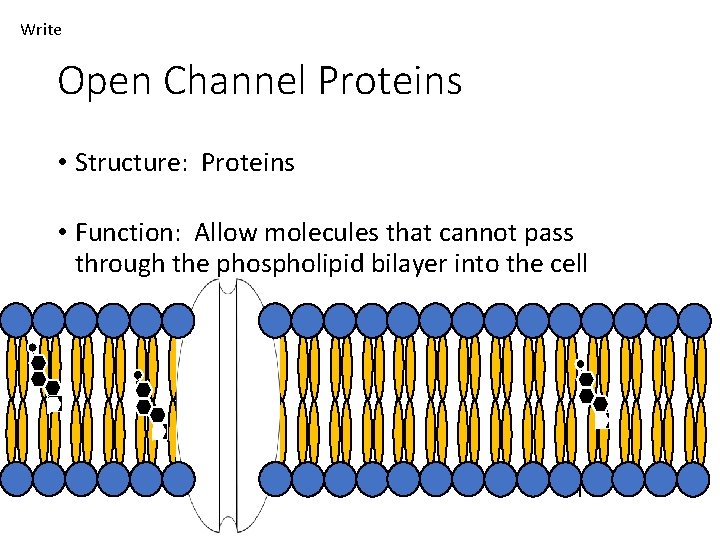 Write

Open Channel Proteins

• Structure: Proteins

• Function: Allow molecules that cannot pass through the phospholipid bilayer into the cell